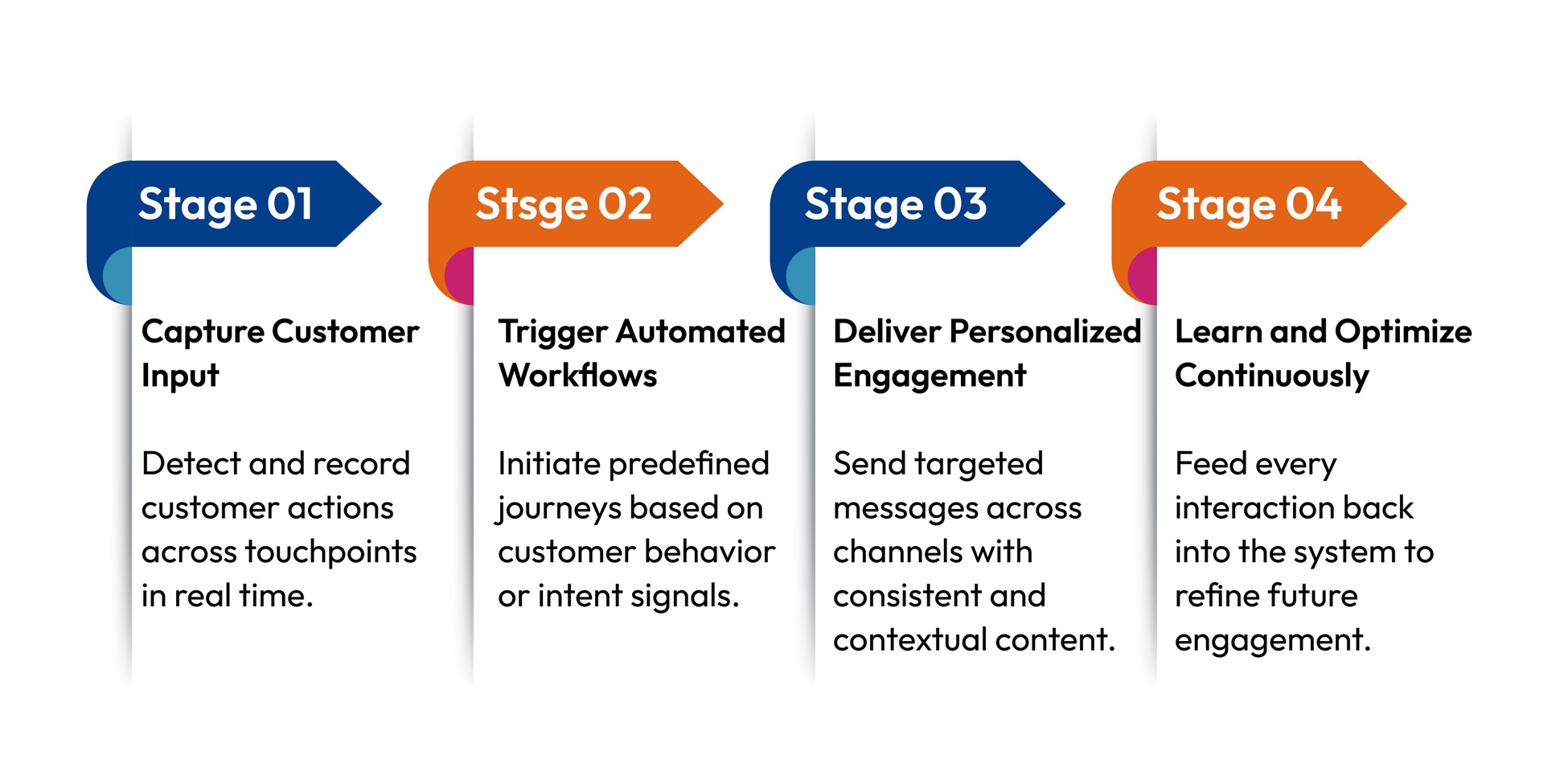 Stage 01

Capture Customer Input

Detect and record customer actions across touchpoints in real time.

Stsge 02

Trigger Automated Workflows

Initiate predefined journeys based on customer behavior or intent signals.

Stage 03

Deliver Personalized Engagement

Send targeted messages across channels with consistent and contextual content.

Stage 04

Learn and Optimize Continuously

Feed every interaction back into the system to refine future engagement.